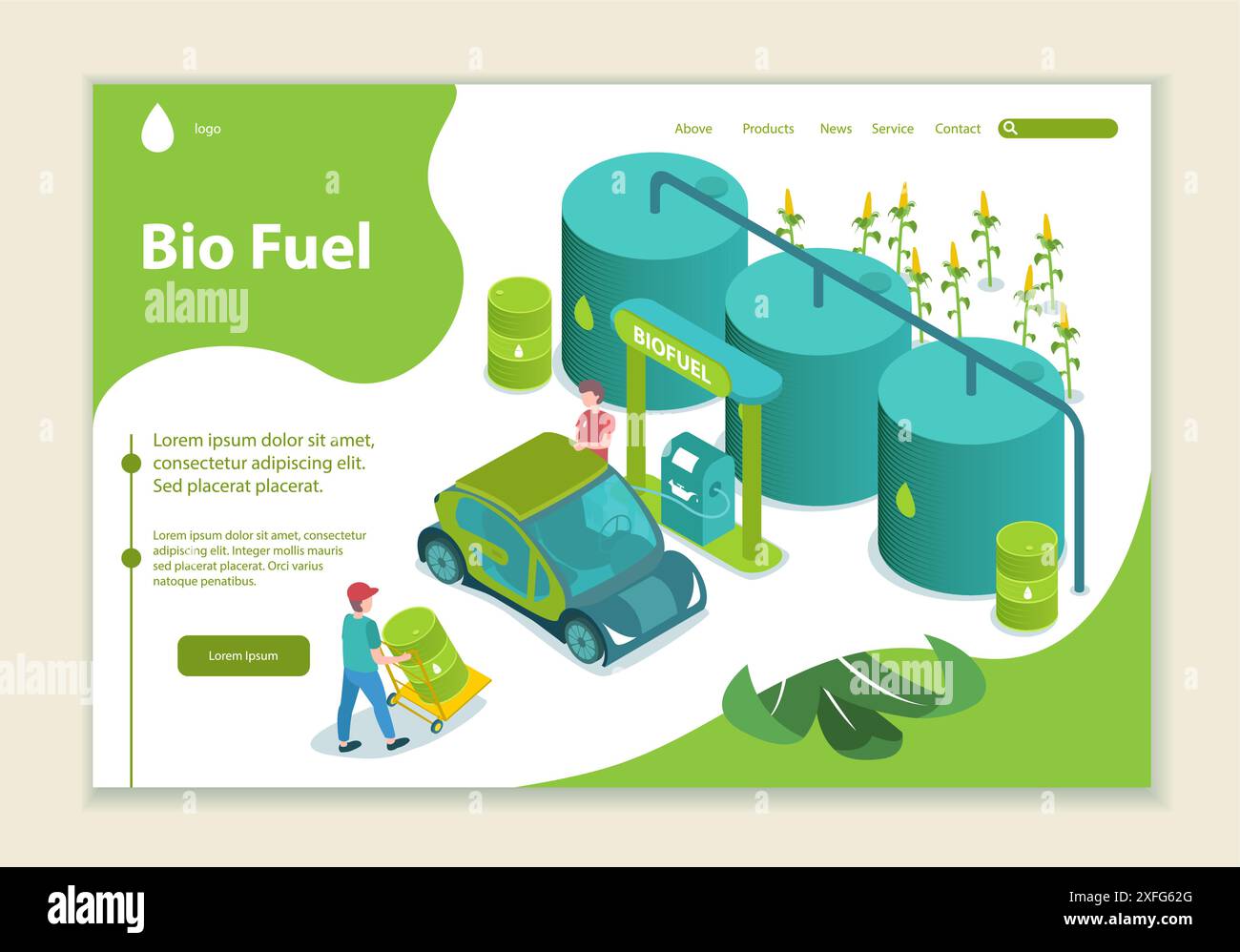 logo

Above Products News Service Contact

Bio Fuel

alamy

BIOFUEL

Lorem ipsum dolor sit amet, consectetur adipiscing elit. Sed placerat placerat.

Lorem ipsum dolor sit amet, consectetur adipiscing elit. Integer mollis mauris sed placerat placerat. Orci varius natoque penatibus.

Lorem Ipsum

alamy

alamy

alamy

Image ID: 2XFG62G
www.alamy.com